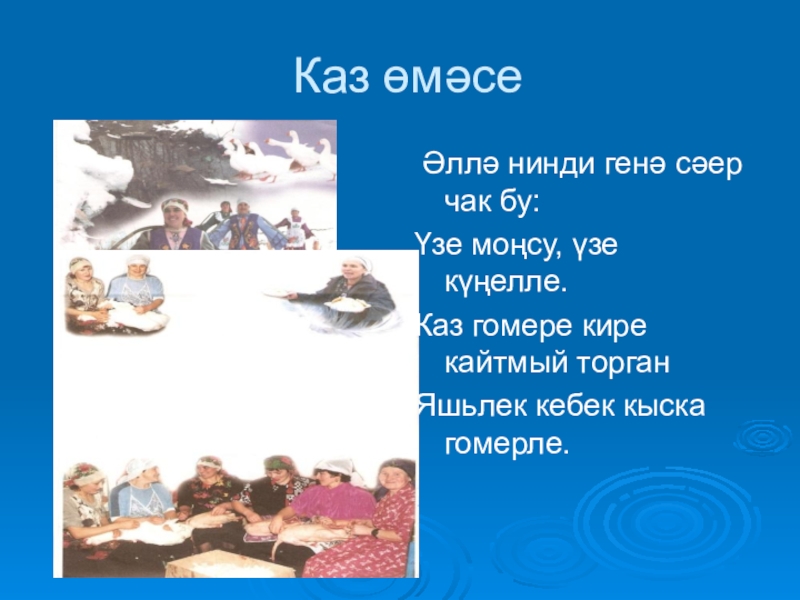 Каз өмәсе

Әллә нинди генә сәер чак бу:
Үзе моңсу, үзе күңелле.
Каз гомере кире кайтмый торган
Яшьлек кебек кыска гомерле.